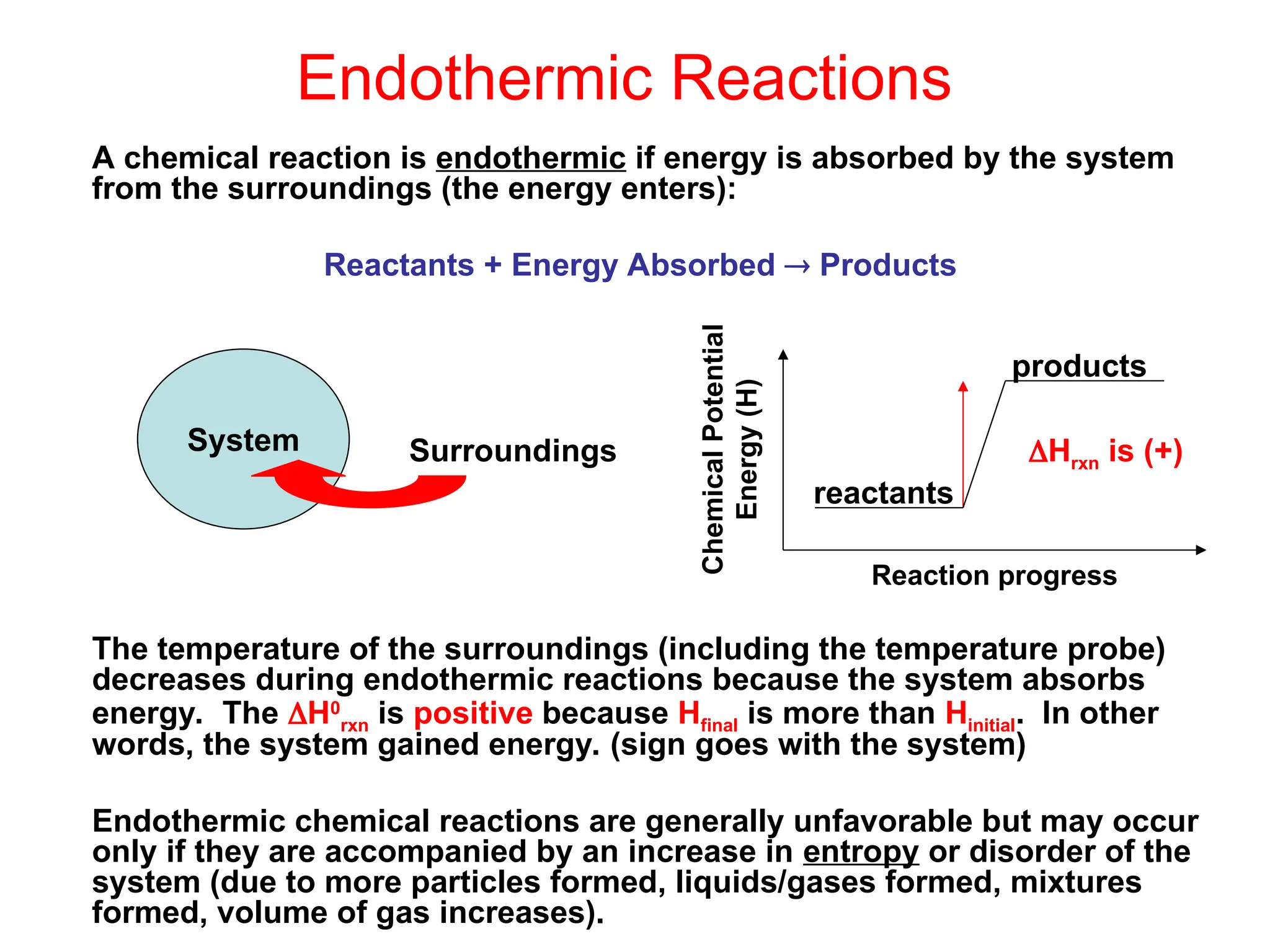 Endothermic Reactions

A chemical reaction is endothermic if energy is absorbed by the system from the surroundings (the energy enters):

Reactants + Energy Absorbed → Products

System

Surroundings

Chemical Potential Energy (H)

products

$\Delta H_{rxn}$ is (+)

reactants

Reaction progress

The temperature of the surroundings (including the temperature probe) decreases during endothermic reactions because the system absorbs energy. The $\Delta H^0_{rxn}$ is positive because $H_{final}$ is more than $H_{initial}$. In other words, the system gained energy. (sign goes with the system)

Endothermic chemical reactions are generally unfavorable but may occur only if they are accompanied by an increase in entropy or disorder of the system (due to more particles formed, liquids/gases formed, mixtures formed, volume of gas increases).